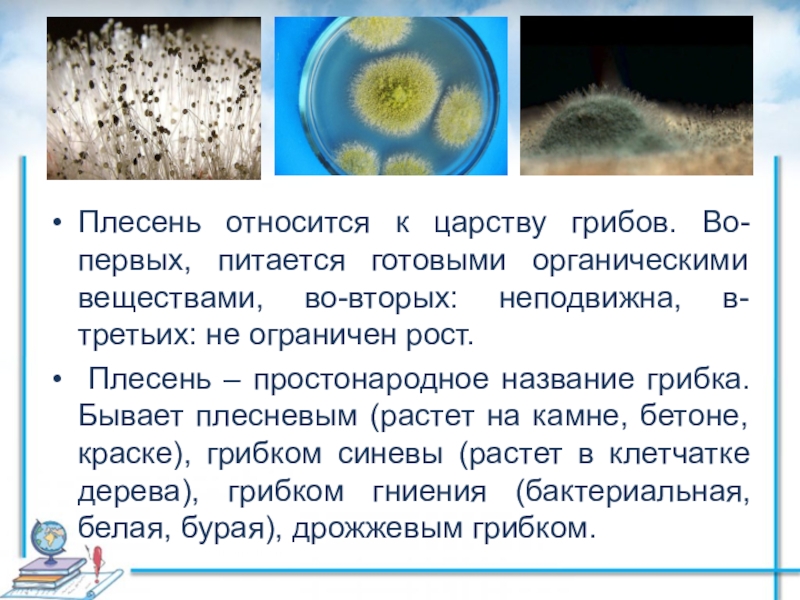 • Плесень относится к царству грибов. Во-первых, питается готовыми органическими веществами, во-вторых: неподвижна, в-третьих: не ограничен рост.

• Плесень – простонародное название грибка. Бывает плесневым (растет на камне, бетоне, краске), грибком синевы (растет в клетчатке дерева), грибком гниения (бактериальная, белая, бурая), дрожжевым грибком.